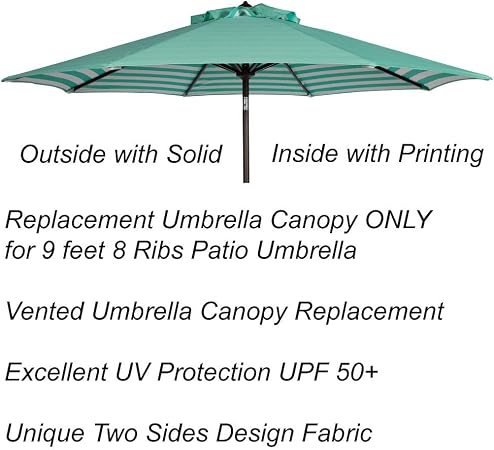 Outside with Solid

Inside with Printing

Replacement Umbrella Canopy ONLY for 9 feet 8 Ribs Patio Umbrella

Vented Umbrella Canopy Replacement

Excellent UV Protection UPF 50+

Unique Two Sides Design Fabric